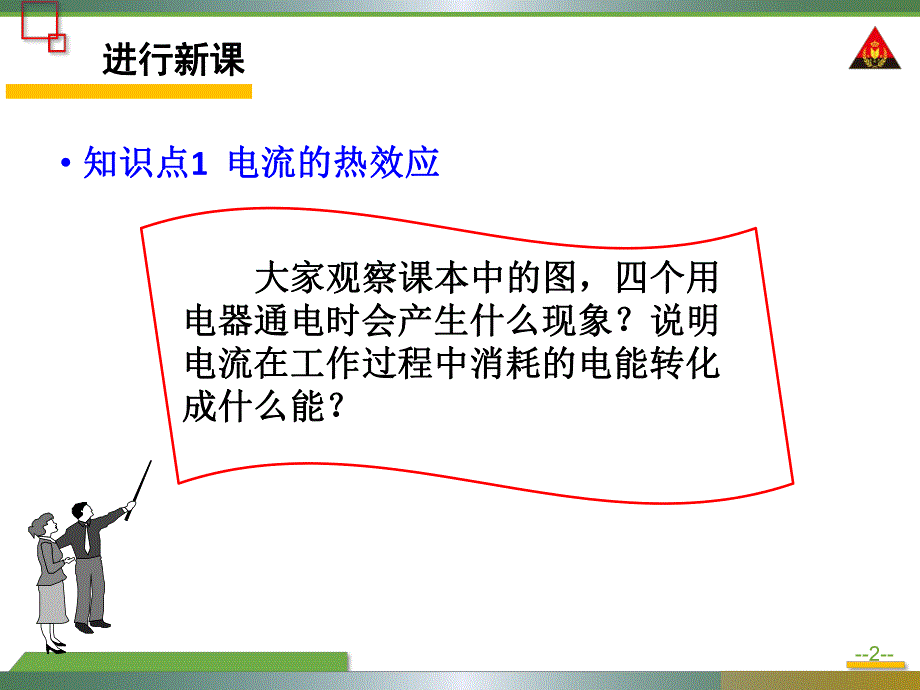 进行新课

• 知识点1 电流的热效应

大家观察课本中的图，四个用电器通电时会产生什么现象？说明电流在工作过程中消耗的电能转化成什么能？

--2--